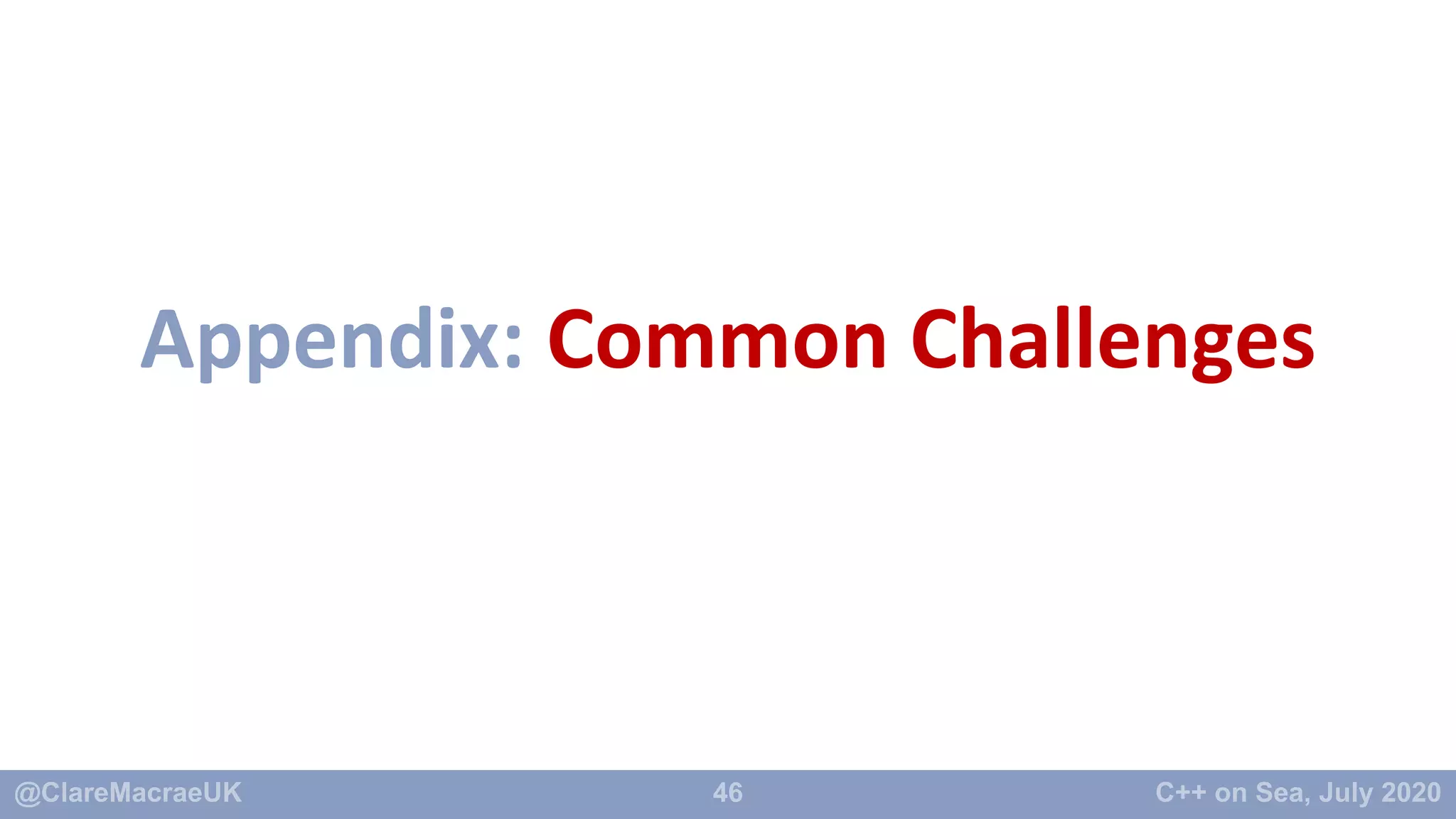 Appendix: Common Challenges

@ClareMacraeUK 46 C++ on Sea, July 2020